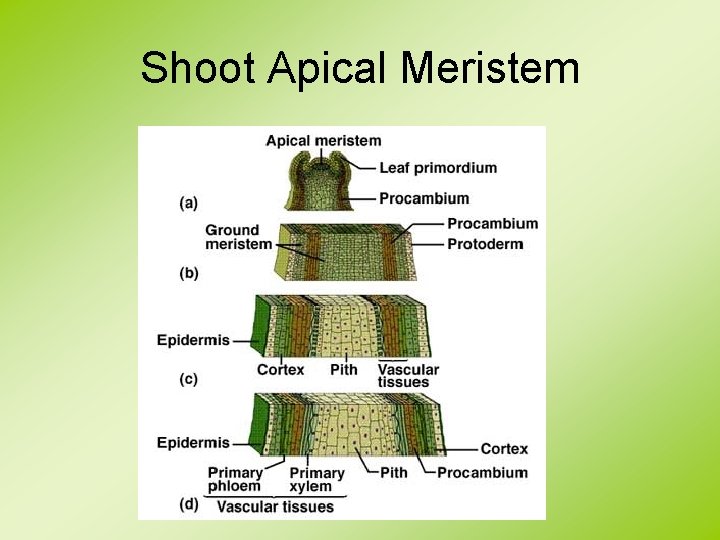 Shoot Apical Meristem

Apical meristem
Leaf primordium
Procambium
(a)

Ground meristem
Procambium
Protoderm
(b)

Epidermis
Cortex
Pith
Vascular tissues
(c)

Epidermis
Cortex
Primary phloem
Primary xylem
Pith
Procambium
(d)
Vascular tissues